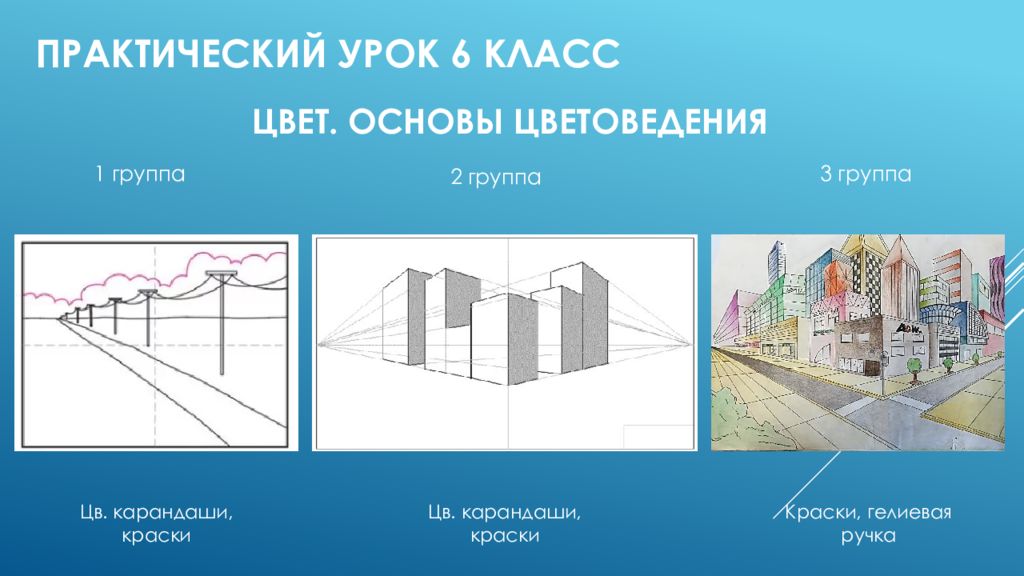 ПРАКТИЧЕСКИЙ УРОК 6 КЛАСС

ЦВЕТ. ОСНОВЫ ЦВЕТОВЕДЕНИЯ

1 группа

2 группа

3 группа

Цв. карандаши, краски

Цв. карандаши, краски

Краски, гелиевая ручка